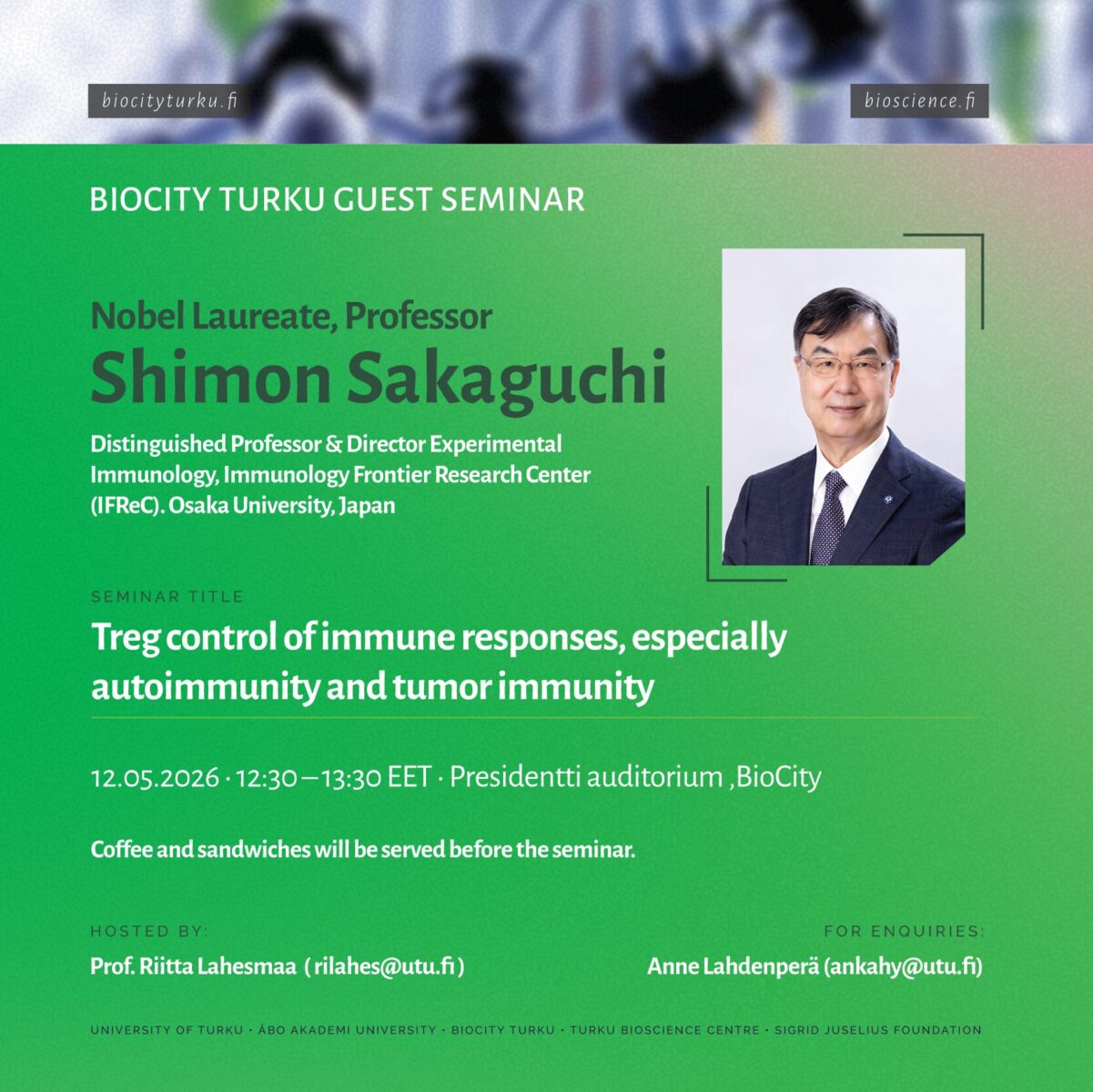 biocityturku.fi

bioscience.fi

BIOCITY TURKU GUEST SEMINAR

Nobel Laureate, Professor
Shimon Sakaguchi

Distinguished Professor & Director Experimental Immunology, Immunology Frontier Research Center (IFReC). Osaka University, Japan

SEMINAR TITLE

Treg control of immune responses, especially autoimmunity and tumor immunity

12.05.2026 · 12:30 – 13:30 EET · Presidentti auditorium ,BioCity

Coffee and sandwiches will be served before the seminar.

HOSTED BY:

Prof. Riitta Lahesmaa ( rilahes@utu.fi )

FOR ENQUIRIES:

Anne Lahdenperä (ankahy@utu.fi)

UNIVERSITY OF TURKU · ÅBO AKADEMI UNIVERSITY · BIOCITY TURKU · TURKU BIOSCIENCE CENTRE · SIGRID JUSELIUS FOUNDATION